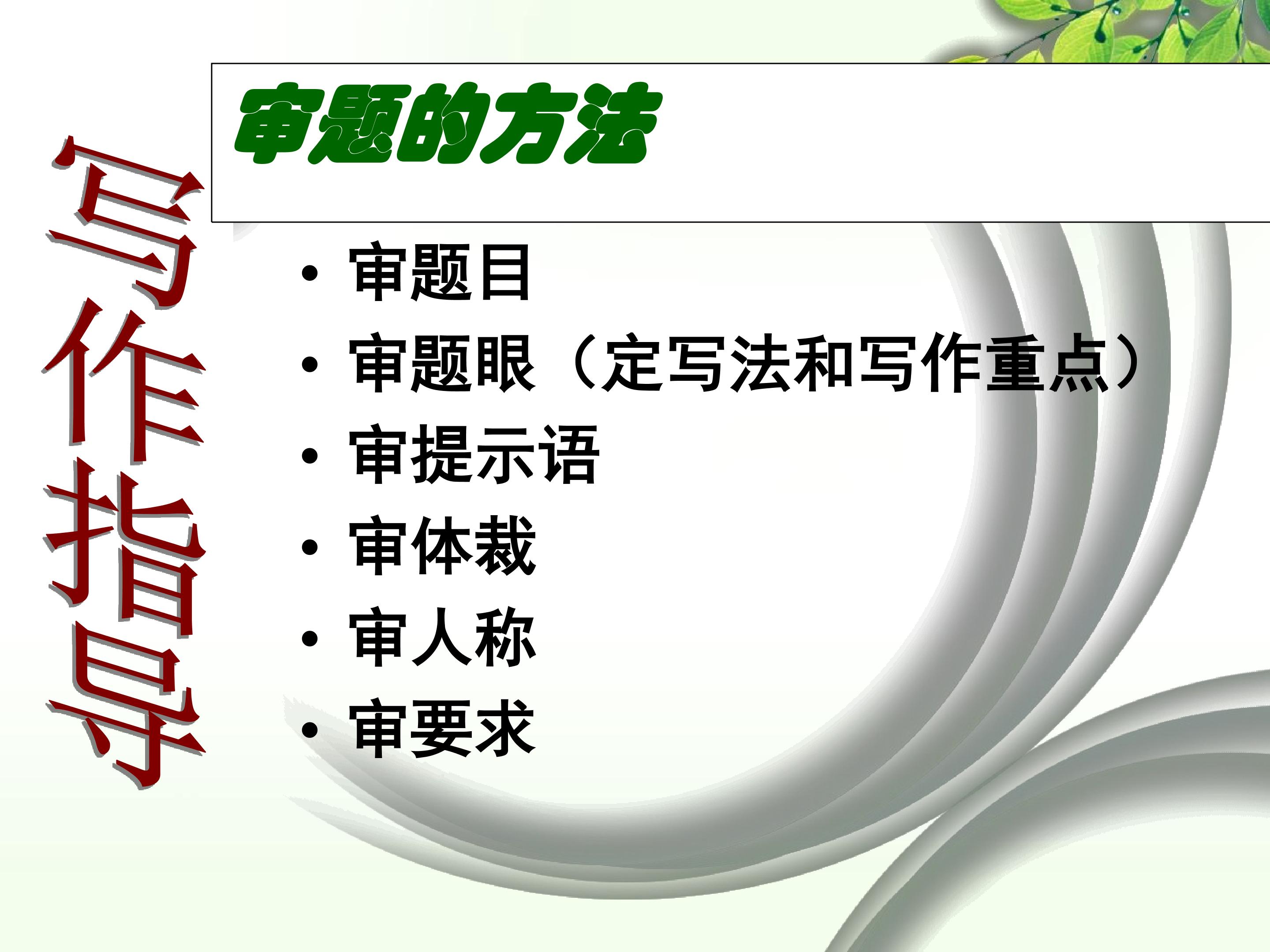 写作指导

审题的方法

• 审题目
• 审题眼（定写法和写作重点）
• 审提示语
• 审体裁
• 审人称
• 审要求